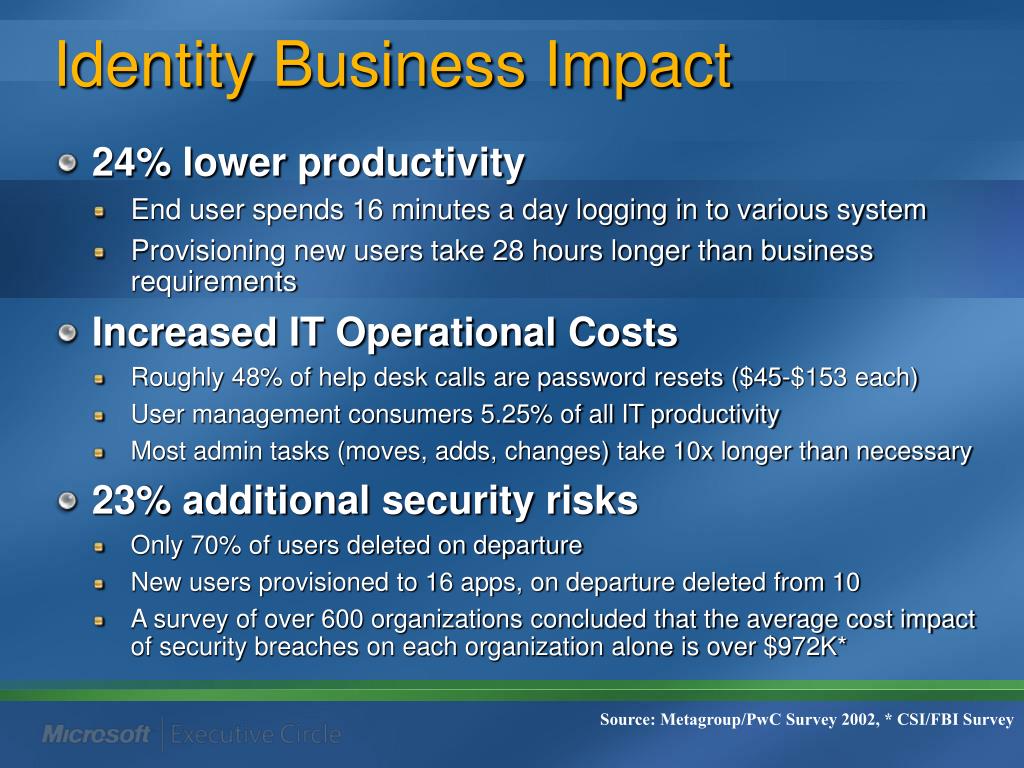 Identity Business Impact

24% lower productivity

End user spends 16 minutes a day logging in to various system

Provisioning new users take 28 hours longer than business requirements

Increased IT Operational Costs

Roughly 48% of help desk calls are password resets (\$45-\$153 each)

User management consumers 5.25% of all IT productivity

Most admin tasks (moves, adds, changes) take 10x longer than necessary

23% additional security risks

Only 70% of users deleted on departure

New users provisioned to 16 apps, on departure deleted from 10

A survey of over 600 organizations concluded that the average cost impact of security breaches on each organization alone is over \$972K*

Microsoft | Executive Circle

Source: Metagroup/PwC Survey 2002, * CSI/FBI Survey